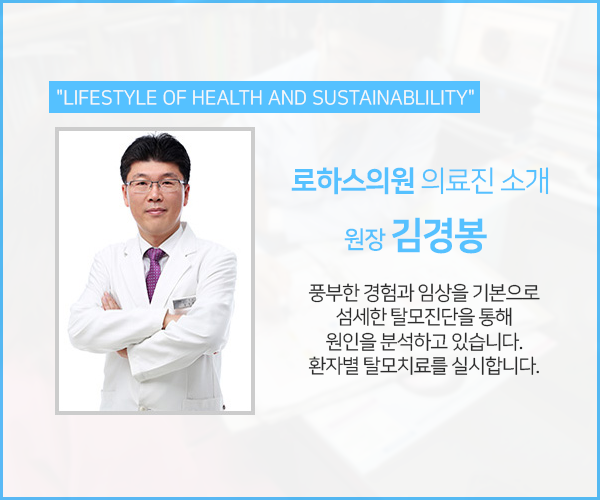 "LIFESTYLE OF HEALTH AND SUSTAINABLILITY"

로하스의원 의료진 소개

원장 김경봉

풍부한 경험과 임상을 기본으로 섬세한 탈모진단을 통해 원인을 분석하고 있습니다. 환자별 탈모치료를 실시합니다.